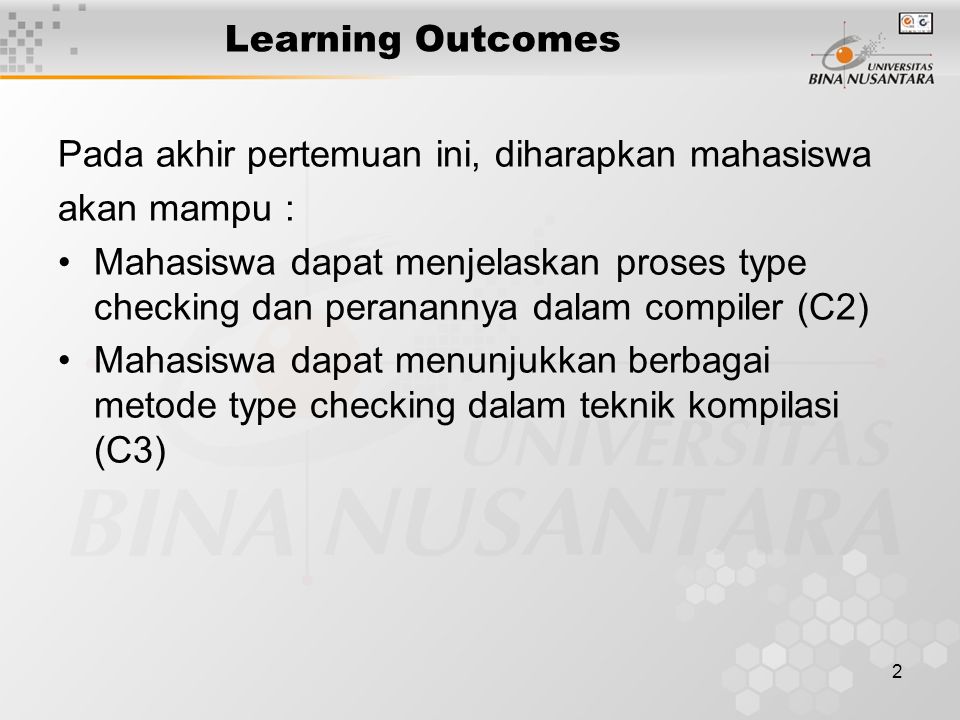 Learning Outcomes

UNIVERSITAS
BINA NUSANTARA

Pada akhir pertemuan ini, diharapkan mahasiswa akan mampu :

• Mahasiswa dapat menjelaskan proses type checking dan peranannya dalam compiler (C2)
• Mahasiswa dapat menunjukkan berbagai metode type checking dalam teknik kompilasi (C3)

UNIVERSITAS
BINA NUSANTARA

2